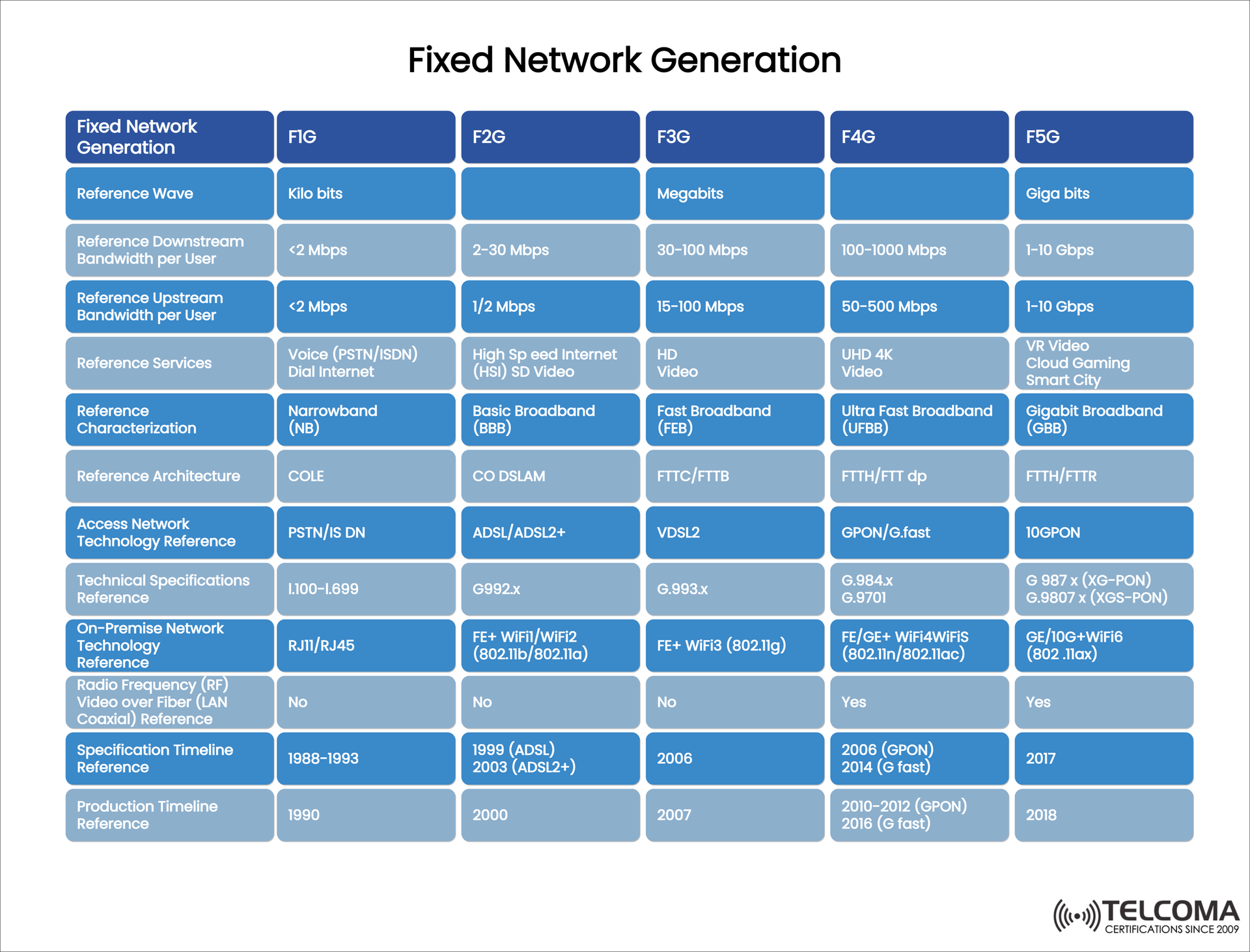 Fixed Network Generation

| Fixed Network Generation | F1G | F2G | F3G | F4G | F5G |
|---|---|---|---|---|---|
| Reference Wave | Kilo bits | | Megabits | | Giga bits |
| Reference Downstream Bandwidth per User | <2 Mbps | 2-30 Mbps | 30-100 Mbps | 100-1000 Mbps | 1-10 Gbps |
| Reference Upstream Bandwidth per User | <2 Mbps | 1/2 Mbps | 15-100 Mbps | 50-500 Mbps | 1-10 Gbps |
| Reference Services | Voice (PSTN/ISDN) Dial Internet | High Sp eed Internet (HSI) SD Video | HD Video | UHD 4K Video | VR Video Cloud Gaming Smart City |
| Reference Characterization | Narrowband (NB) | Basic Broadband (BBB) | Fast Broadband (FEB) | Ultra Fast Broadband (UFBB) | Gigabit Broadband (GBB) |
| Reference Architecture | COLE | CO DSLAM | FTTC/FTTB | FTTH/FTT dp | FTTH/FTTR |
| Access Network Technology Reference | PSTN/IS DN | ADSL/ADSL2+ | VDSL2 | GPON/G.fast | 10GPON |
| Technical Specifications Reference | I.100-I.699 | G992.x | G.993.x | G.984.x G.9701 | G 987 x (XG-PON) G.9807 x (XGS-PON) |
| On-Premise Network Technology Reference | RJ11/RJ45 | FE+ WiFi1/WiFi2 (802.11b/802.11a) | FE+ WiFi3 (802.11g) | FE/GE+ WiFi4WiFiS (802.11n/802.11ac) | GE/10G+WiFi6 (802 .11ax) |
| Radio Frequency (RF) Video over Fiber (LAN Coaxial) Reference | No | No | No | Yes | Yes |
| Specification Timeline Reference | 1988-1993 | 1999 (ADSL) 2003 (ADSL2+) | 2006 | 2006 (GPON) 2014 (G fast) | 2017 |
| Production Timeline Reference | 1990 | 2000 | 2007 | 2010-2012 (GPON) 2016 (G fast) | 2018 |

TELCOMA
CERTIFICATIONS SINCE 2009